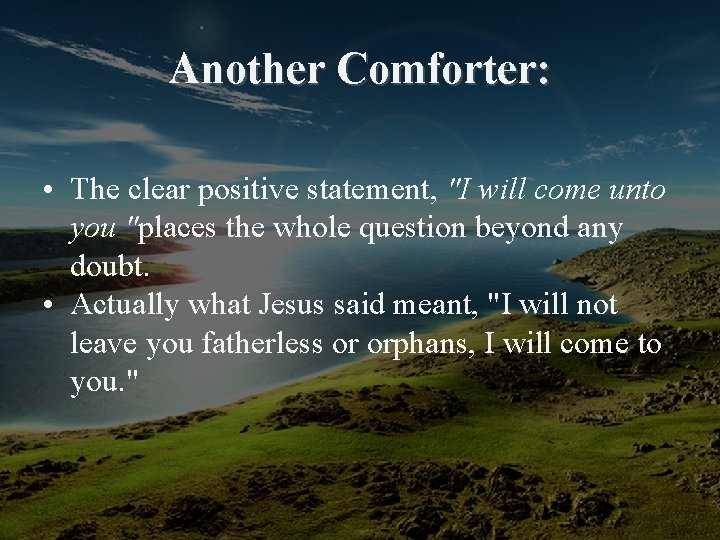 Another Comforter:

• The clear positive statement, "I will come unto you "places the whole question beyond any doubt.
• Actually what Jesus said meant, "I will not leave you fatherless or orphans, I will come to you."